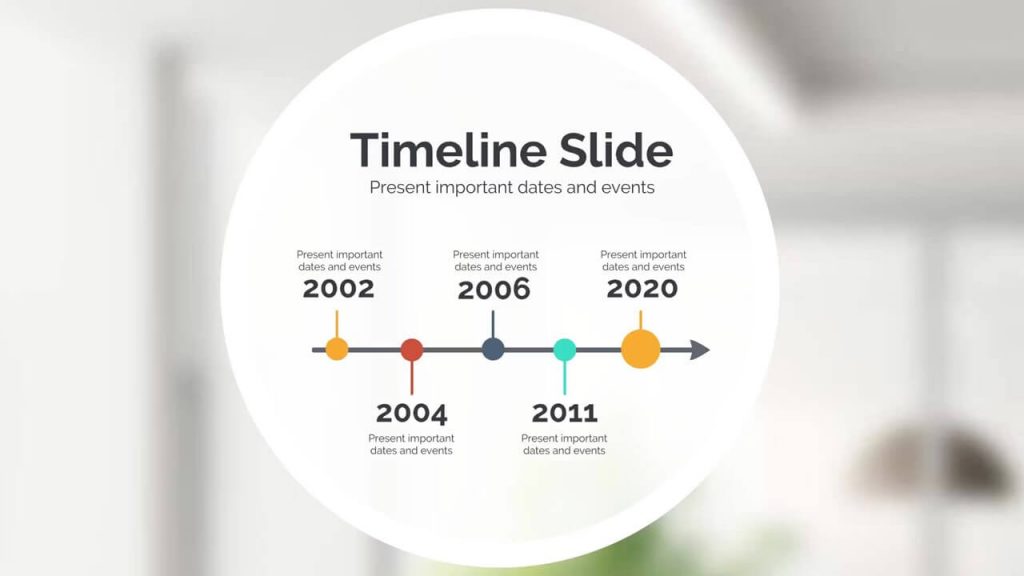 Timeline Slide

Present important dates and events

Present important dates and events
2002

Present important dates and events
2006

Present important dates and events
2020

2004
Present important dates and events

2011
Present important dates and events